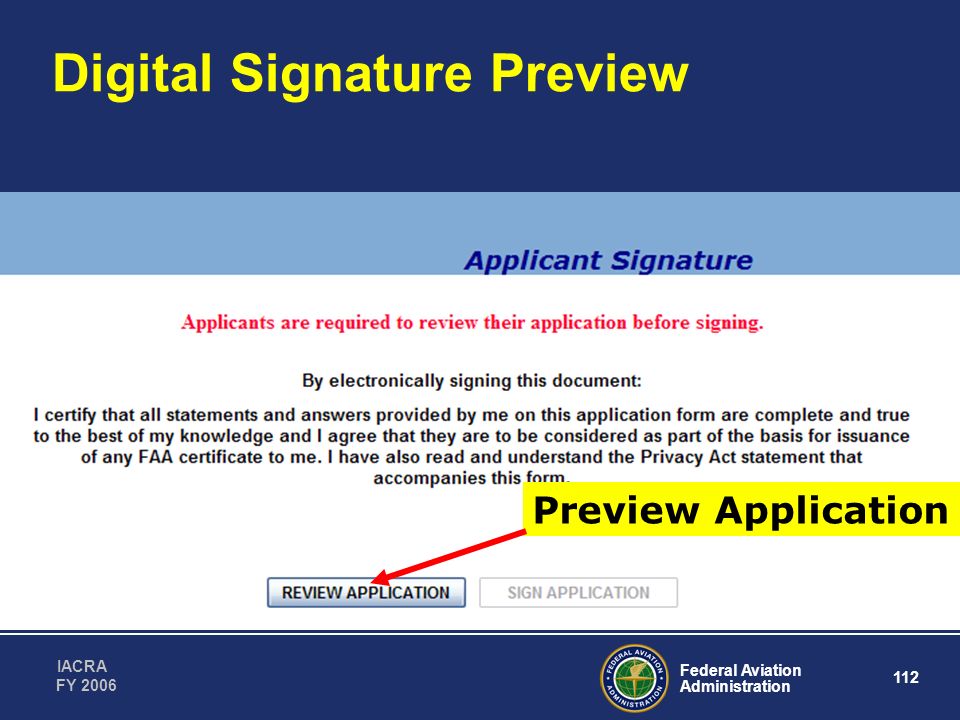 Digital Signature Preview

Applicant Signature

Applicants are required to review their application before signing.

By electronically signing this document:

I certify that all statements and answers provided by me on this application form are complete and true to the best of my knowledge and I agree that they are to be considered as part of the basis for issuance of any FAA certificate to me. I have also read and understand the Privacy Act statement that accompanies this form.

Preview Application

REVIEW APPLICATION

SIGN APPLICATION

IACRA
FY 2006

FEDERAL AVIATION ADMINISTRATION

Federal Aviation
Administration

112